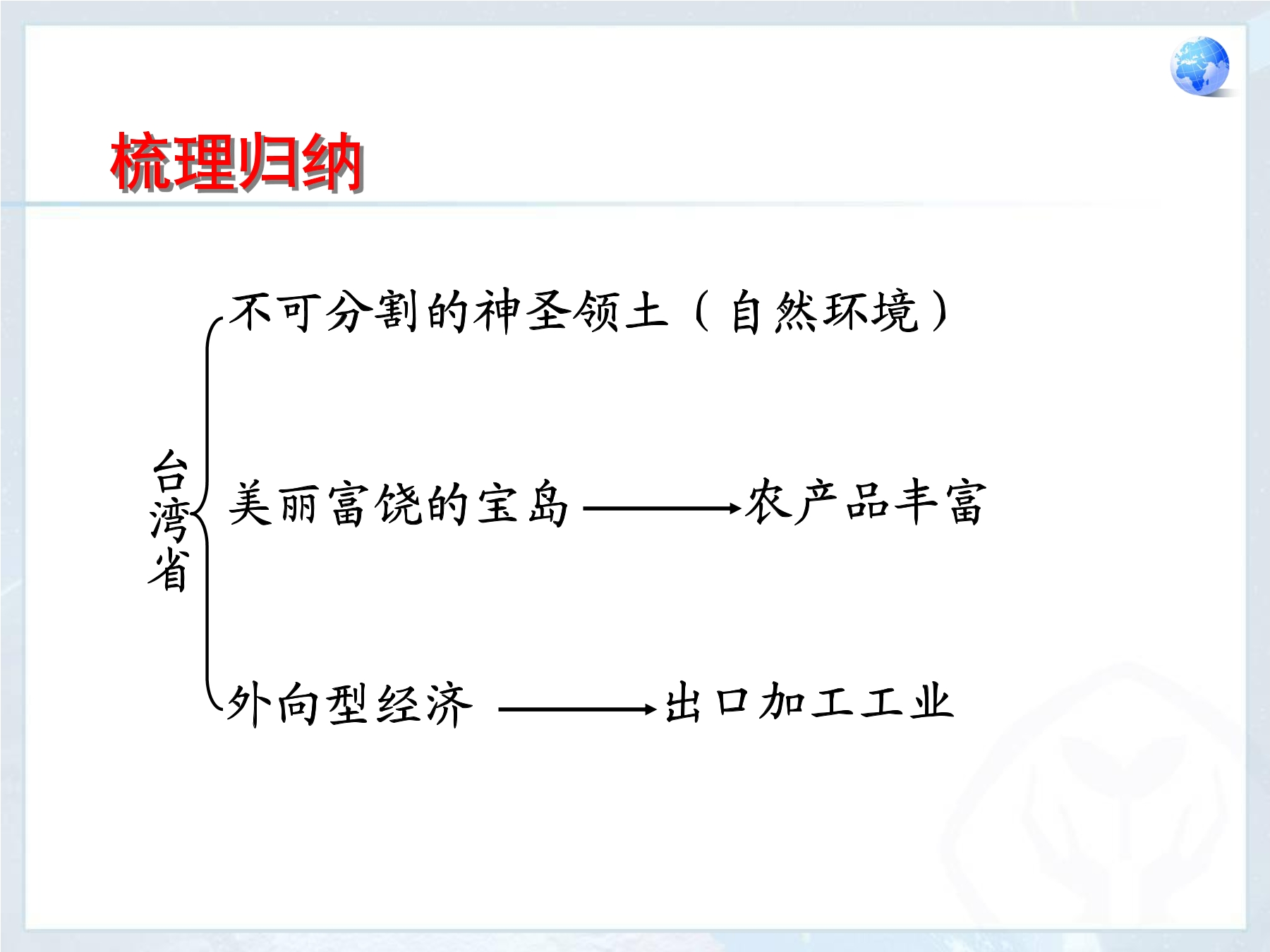 梳理归纳

台湾省

不可分割的神圣领土（自然环境）

美丽富饶的宝岛 → 农产品丰富

外向型经济 → 出口加工工业